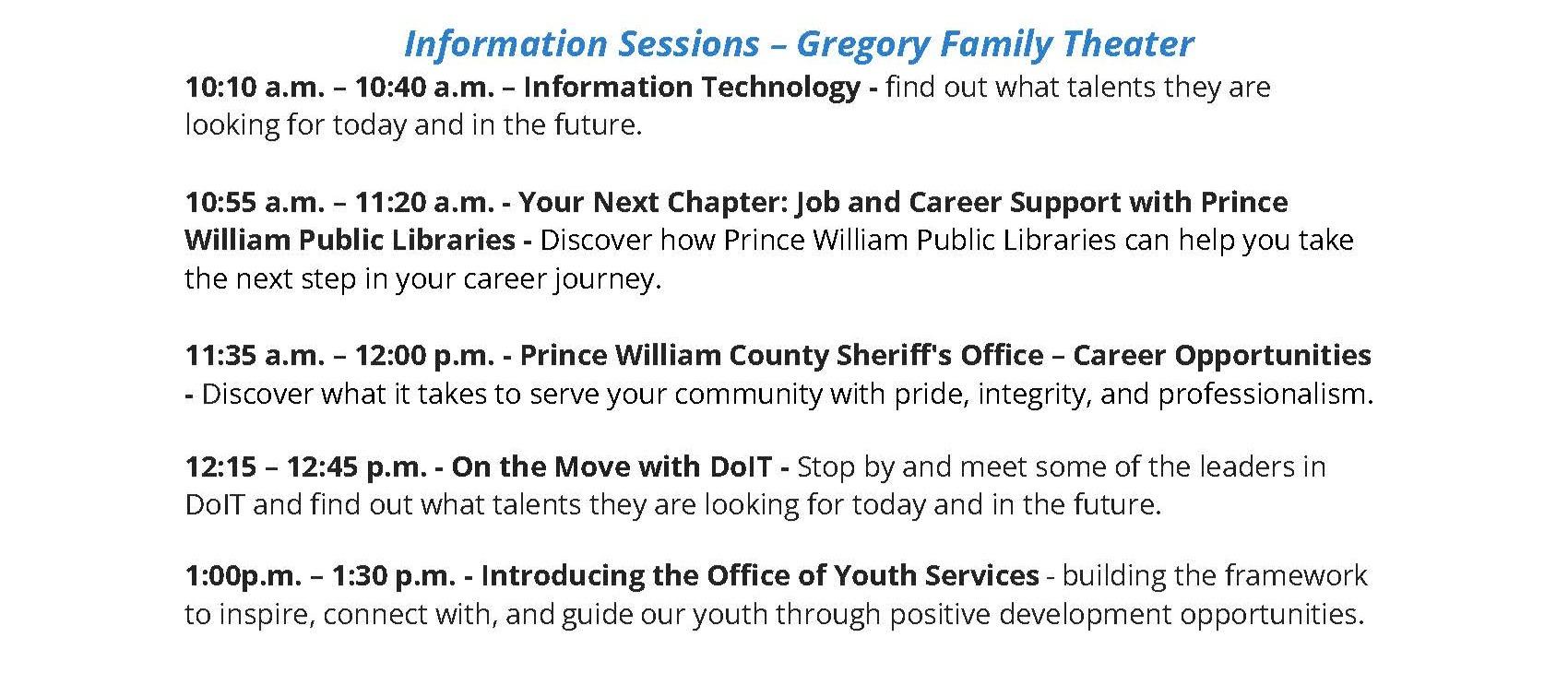 Information Sessions – Gregory Family Theater

10:10 a.m. – 10:40 a.m. – Information Technology - find out what talents they are looking for today and in the future.

10:55 a.m. – 11:20 a.m. - Your Next Chapter: Job and Career Support with Prince William Public Libraries - Discover how Prince William Public Libraries can help you take the next step in your career journey.

11:35 a.m. – 12:00 p.m. - Prince William County Sheriff's Office – Career Opportunities - Discover what it takes to serve your community with pride, integrity, and professionalism.

12:15 – 12:45 p.m. - On the Move with DoIT - Stop by and meet some of the leaders in DoIT and find out what talents they are looking for today and in the future.

1:00p.m. – 1:30 p.m. - Introducing the Office of Youth Services - building the framework to inspire, connect with, and guide our youth through positive development opportunities.